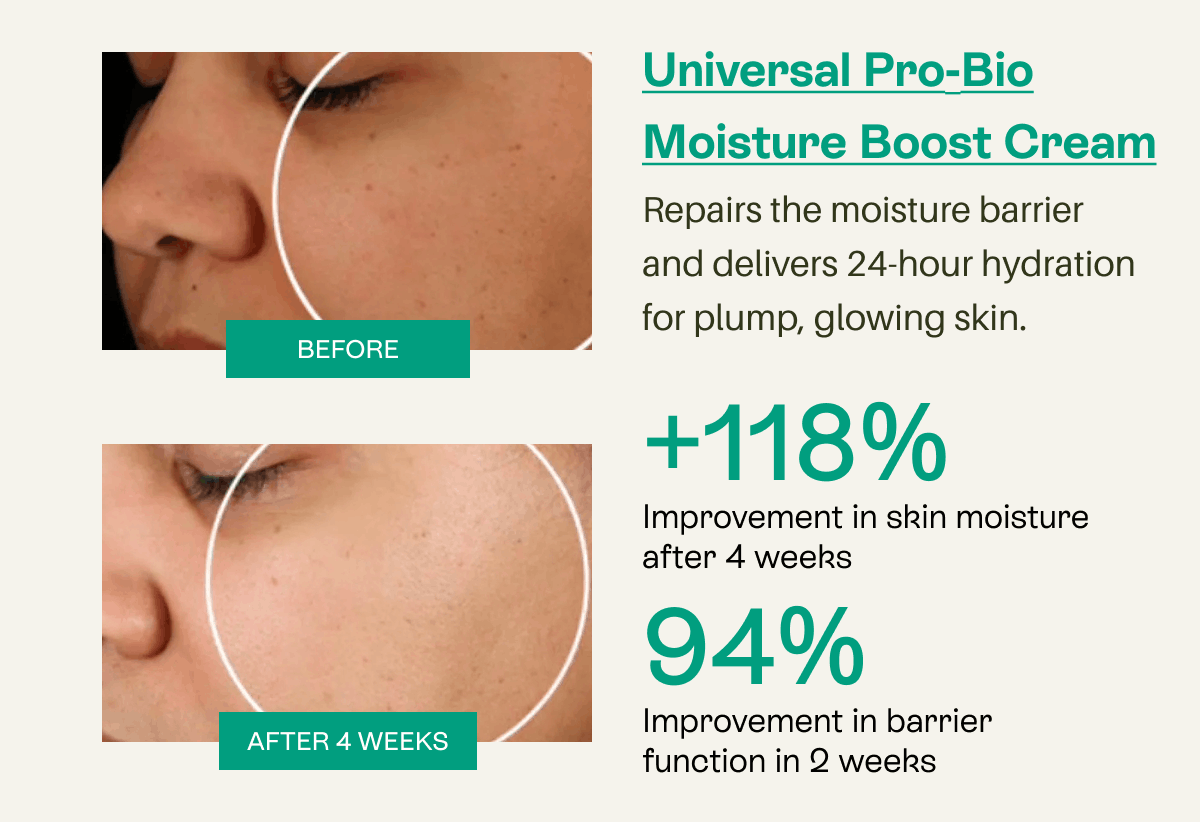 BEFORE

AFTER 4 WEEKS

Universal Pro-Bio Moisture Boost Cream

Repairs the moisture barrier and delivers 24-hour hydration for plump, glowing skin.

+118%

Improvement in skin moisture after 4 weeks

94%

Improvement in barrier function in 2 weeks